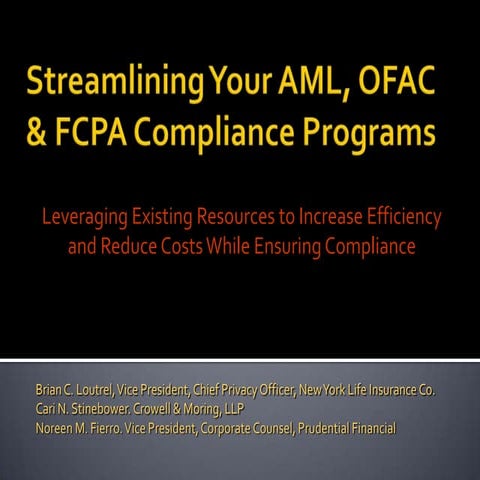 Streamlining Your AML, OFAC & FCPA Compliance Programs

Leveraging Existing Resources to Increase Efficiency and Reduce Costs While Ensuring Compliance

Brian C. Loutrel, Vice President, Chief Privacy Officer, New York Life Insurance Co.
Cari N. Stinebower. Crowell & Moring, LLP
Noreen M. Fierro. Vice President, Corporate Counsel, Prudential Financial